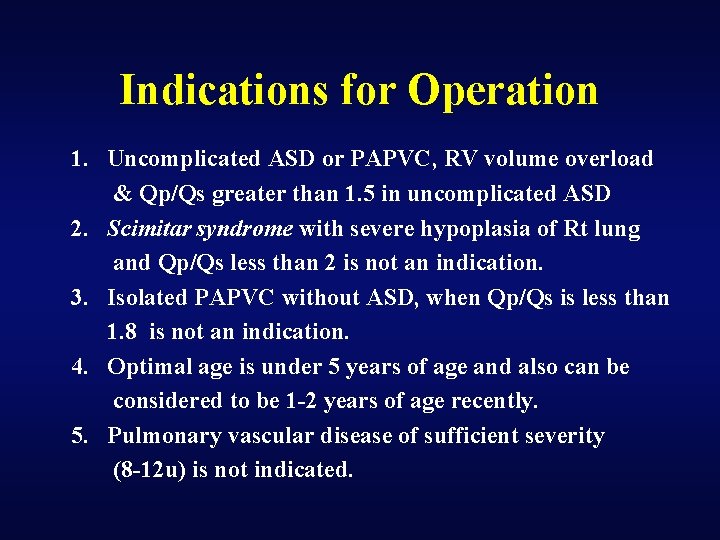 Indications for Operation

1. Uncomplicated ASD or PAPVC, RV volume overload & Qp/Qs greater than 1.5 in uncomplicated ASD
2. Scimitar syndrome with severe hypoplasia of Rt lung and Qp/Qs less than 2 is not an indication.
3. Isolated PAPVC without ASD, when Qp/Qs is less than 1.8 is not an indication.
4. Optimal age is under 5 years of age and also can be considered to be 1-2 years of age recently.
5. Pulmonary vascular disease of sufficient severity (8-12u) is not indicated.